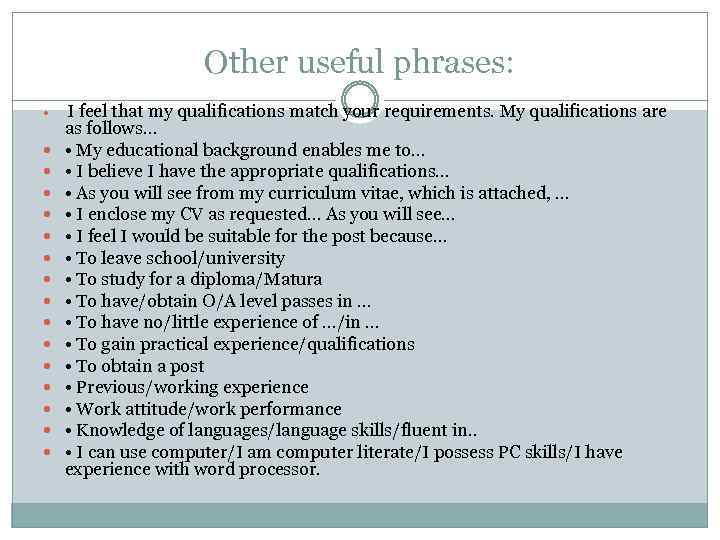 Other useful phrases:

I feel that my qualifications match your requirements. My qualifications are as follows...

• My educational background enables me to...

• I believe I have the appropriate qualifications...

• As you will see from my curriculum vitae, which is attached, ...

• I enclose my CV as requested... As you will see...

• I feel I would be suitable for the post because...

• To leave school/university

• To study for a diploma/Matura

• To have/obtain O/A level passes in ...

• To have no/little experience of .../in ...

• To gain practical experience/qualifications

• To obtain a post

• Previous/working experience

• Work attitude/work performance

• Knowledge of languages/language skills/fluent in..

• I can use computer/I am computer literate/I possess PC skills/I have experience with word processor.